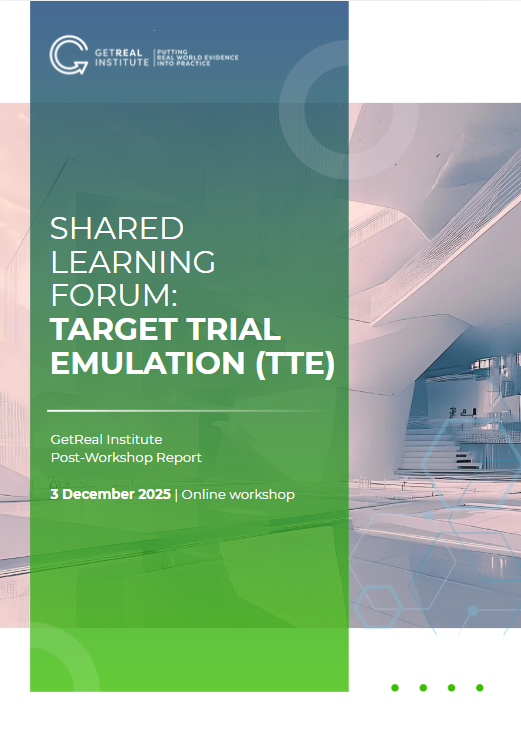 GETREAL INSTITUTE | PUTTING REAL WORLD EVIDENCE INTO PRACTICE

SHARED LEARNING FORUM: TARGET TRIAL EMULATION (TTE)

GetReal Institute
Post-Workshop Report

3 December 2025 | Online workshop